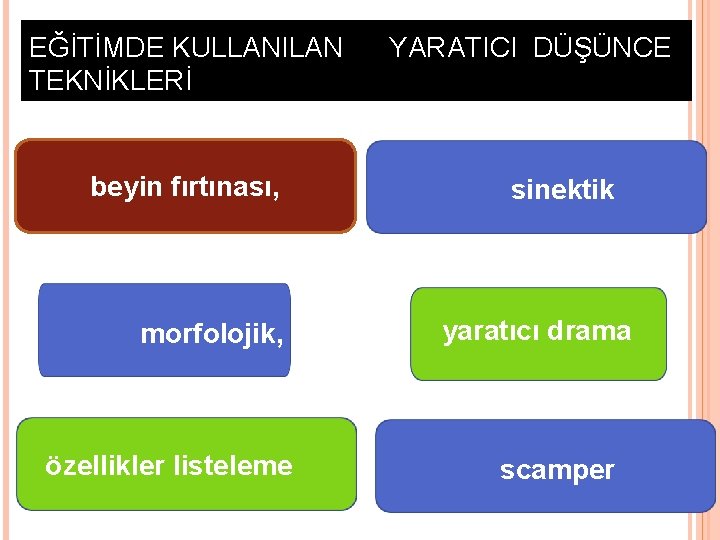 EĞİTİMDE KULLANILAN YARATICI DÜŞÜNCE TEKNİKLERİ

beyin fırtınası,

sinektik

morfolojik,

yaratıcı drama

özellikler listeleme

scamper